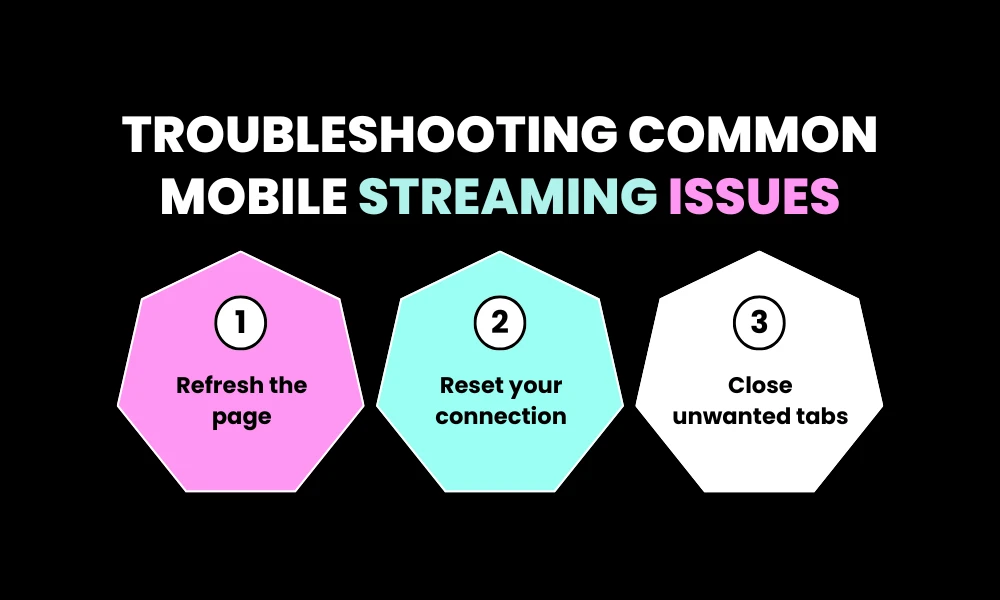 TROUBLESHOOTING COMMON MOBILE STREAMING ISSUES

1
Refresh the page

2
Reset your connection

3
Close unwanted tabs